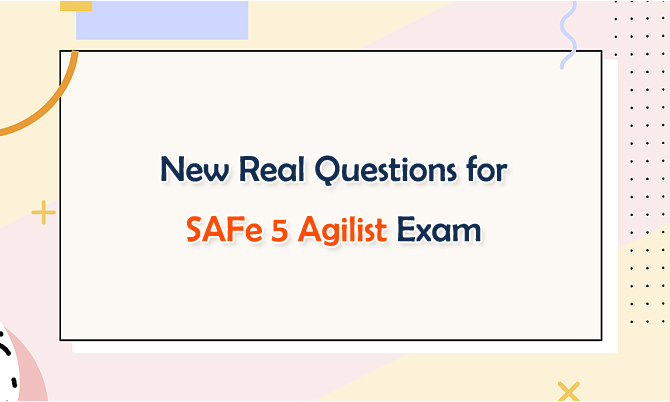 New Real Questions for
SAFe 5 Agilist Exam